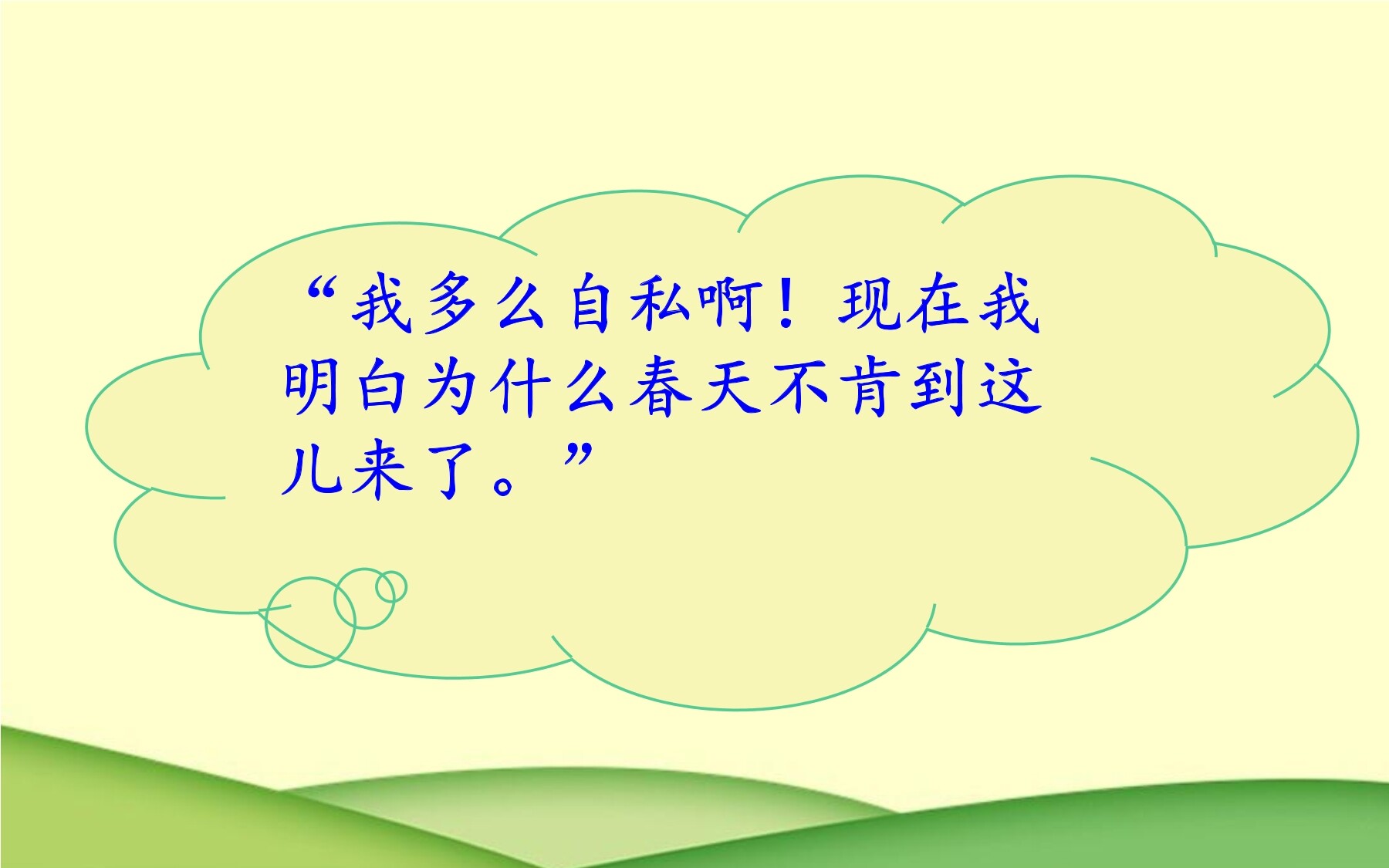 “我多么自私啊！现在我明白为什么春天不肯到这儿来了。”